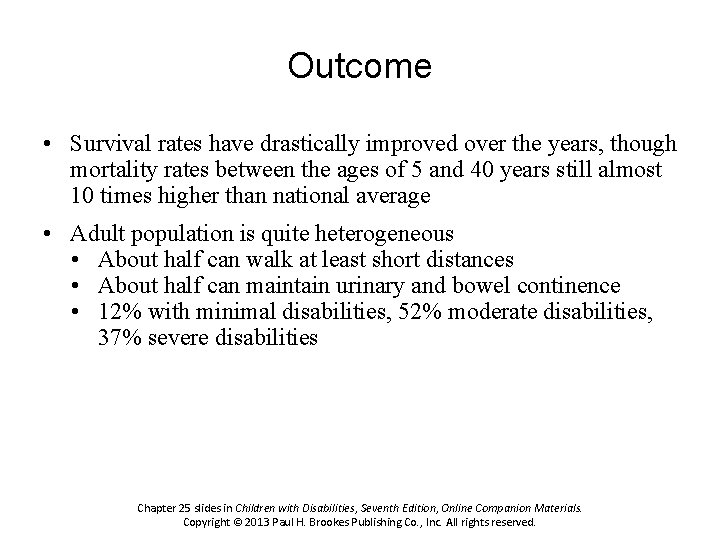 Outcome

• Survival rates have drastically improved over the years, though mortality rates between the ages of 5 and 40 years still almost 10 times higher than national average

• Adult population is quite heterogeneous
  • About half can walk at least short distances
  • About half can maintain urinary and bowel continence
  • 12% with minimal disabilities, 52% moderate disabilities, 37% severe disabilities

Chapter 25 slides in Children with Disabilities, Seventh Edition, Online Companion Materials.
Copyright © 2013 Paul H. Brookes Publishing Co., Inc. All rights reserved.